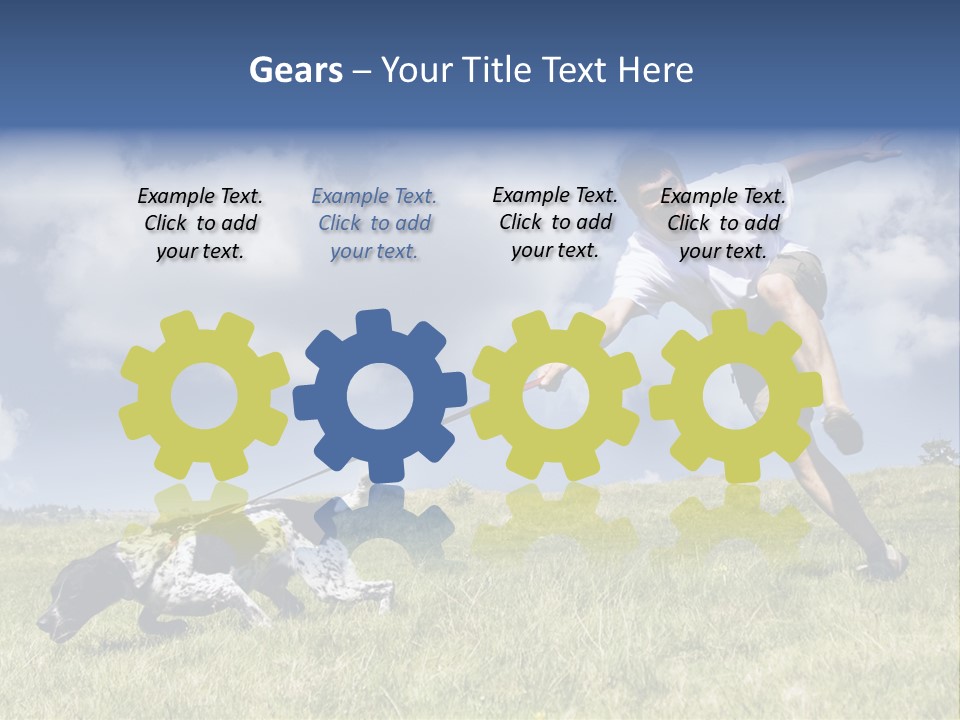 Gears – Your Title Text Here

Example Text. Click to add your text.

Example Text. Click to add your text.

Example Text. Click to add your text.

Example Text. Click to add your text.